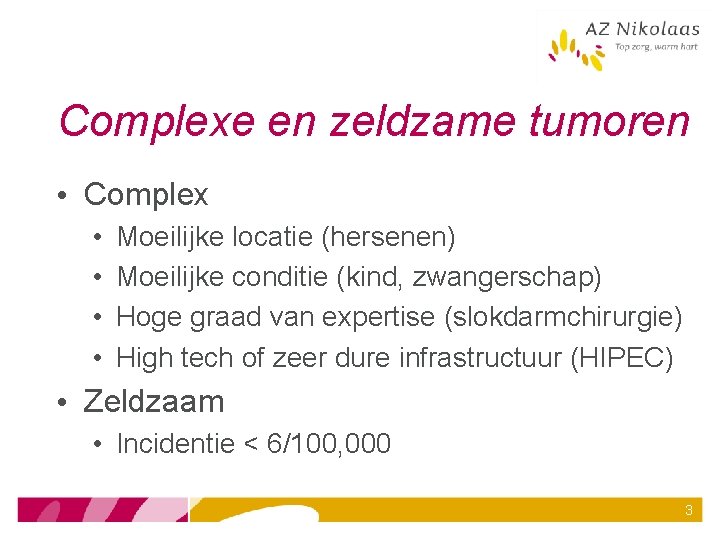 AZ Nikolaas
Top zorg, warm hart

Complexe en zeldzame tumoren

• Complex
  • Moeilijke locatie (hersenen)
  • Moeilijke conditie (kind, zwangerschap)
  • Hoge graad van expertise (slokdarmchirurgie)
  • High tech of zeer dure infrastructuur (HIPEC)
• Zeldzaam
  • Incidentie < 6/100,000

3